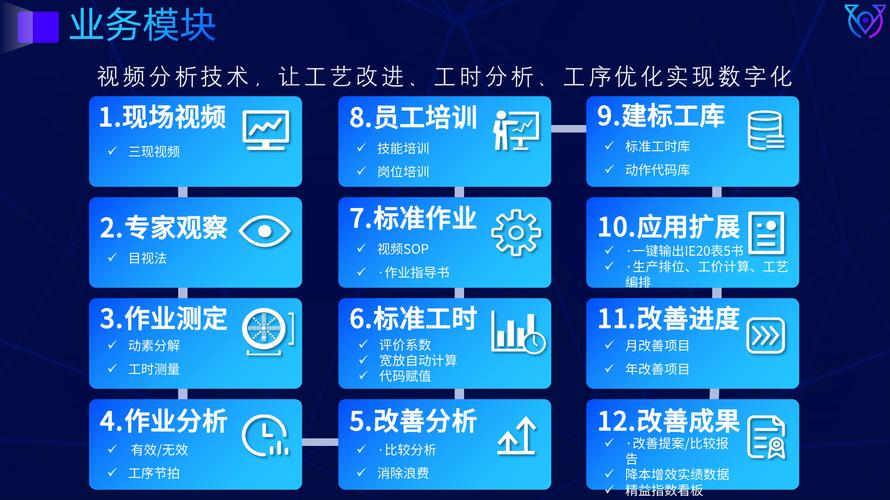 业务模块

视频分析技术，让工艺改进、工时分析、工序优化实现数字化

1.现场视频
✓ 三现视频

2.专家观察
✓ 目视法

3.作业测定
✓ 动素分解
✓ 工时测量

4.作业分析
✓ 有效/无效
✓ 工序节拍

8.员工培训
✓ 技能培训
✓ 岗位培训

7.标准作业
✓ 视频SOP
✓ ·作业指导书

6.标准工时
✓ 评价系数
✓ 宽放自动计算
✓ 代码赋值

5.改善分析
✓ ·比较分析
✓ 消除浪费

9.建标工库
✓ 标准工时库
✓ 动作代码库

10.应用扩展
✓ ·一键输出IE20表5书
✓ ·生产排位、工价计算、工艺编排

11.改善进度
✓ 月改善项目
✓ 年改善项目

12.改善成果
✓ ·改善提案/比较报告
✓ 降本增效实绩数据
✓ 精益指数看板